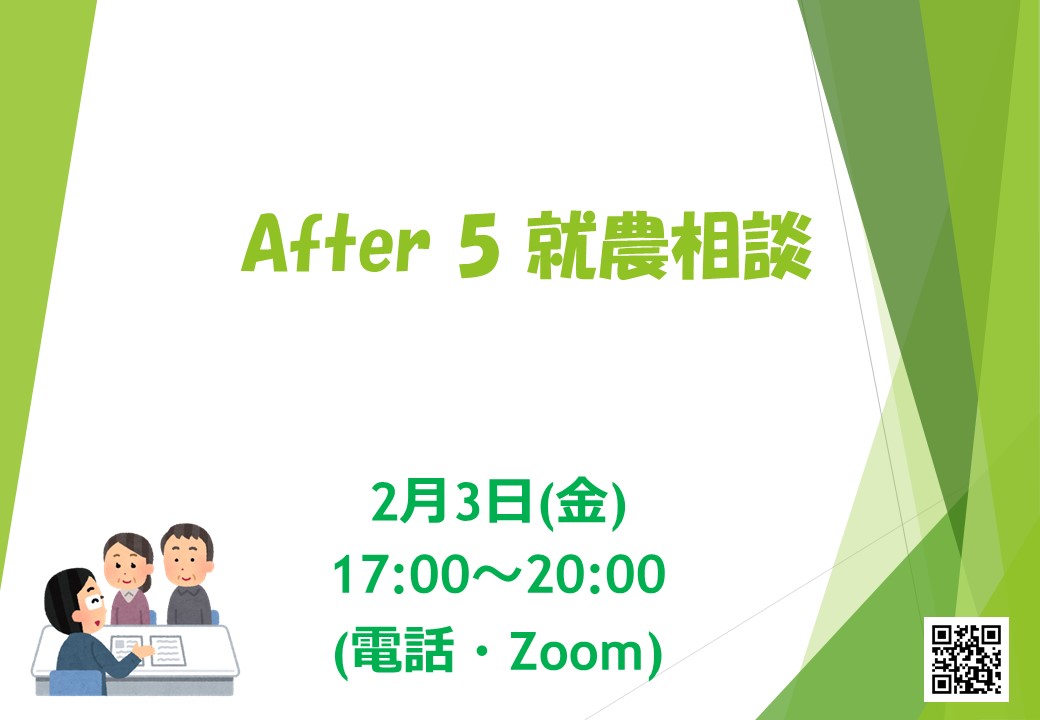 After 5 就農相談

2月3日(金)
17:00～20:00
(電話・Zoom)